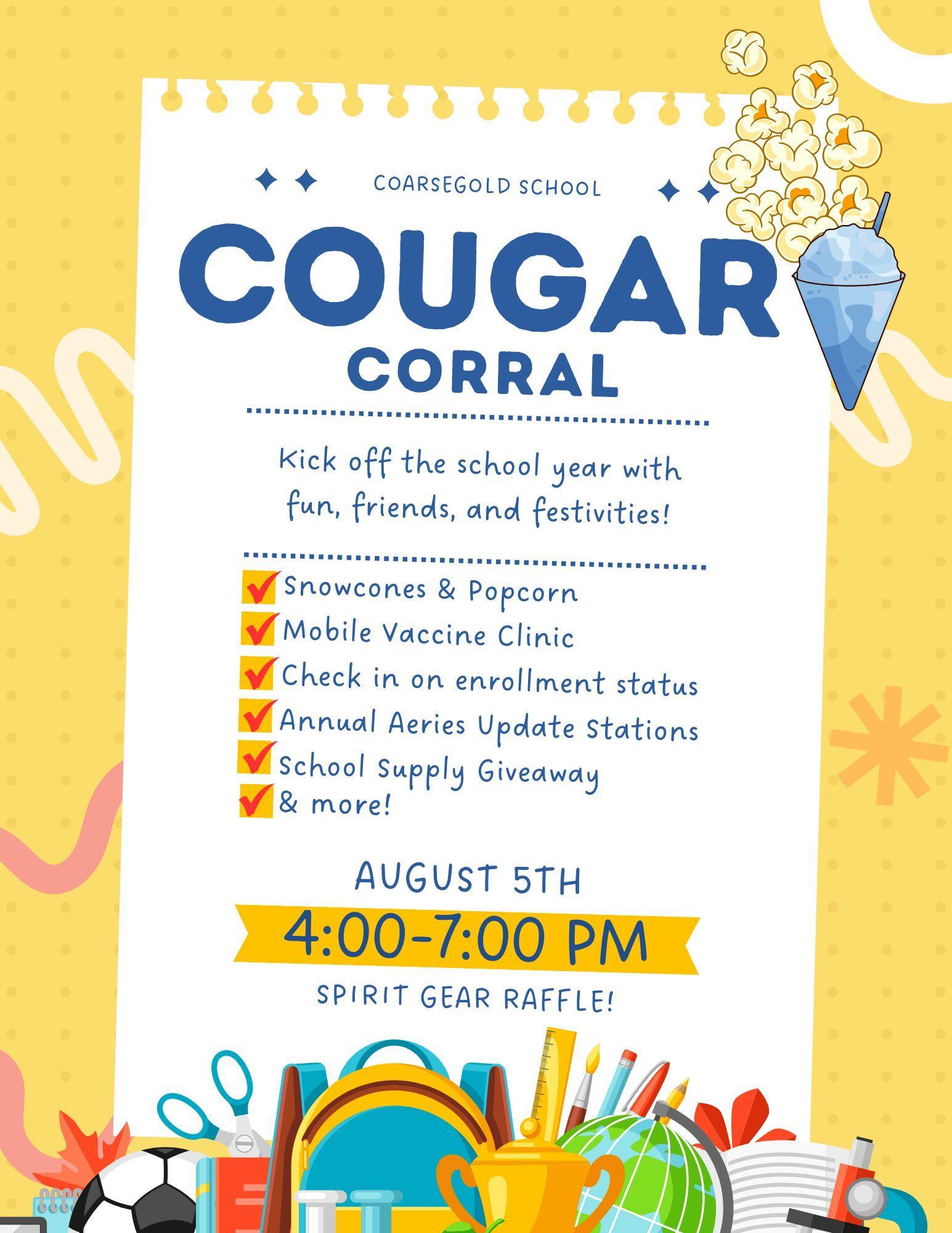 COARSEGOLD SCHOOL

COUGAR CORRAL

Kick off the school year with fun, friends, and festivities!

Snowcones & Popcorn
Mobile Vaccine Clinic
Check in on enrollment status
Annual Aeries Update Stations
School Supply Giveaway
& more!

AUGUST 5TH

4:00-7:00 PM

SPIRIT GEAR RAFFLE!